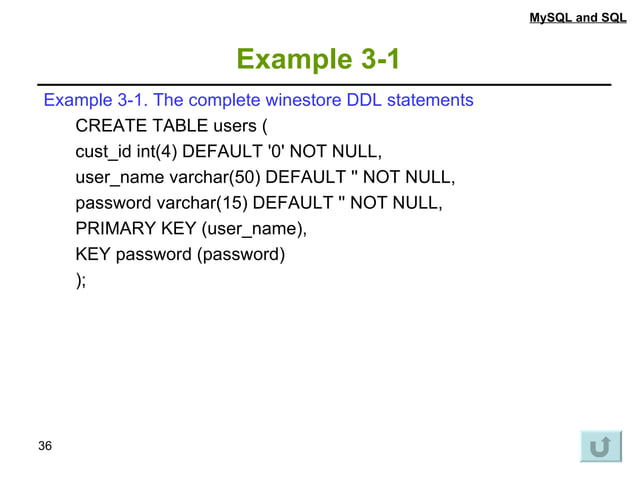 MySQL and SQL

Example 3-1

Example 3-1. The complete winestore DDL statements

CREATE TABLE users (
cust_id int(4) DEFAULT '0' NOT NULL,
user_name varchar(50) DEFAULT '' NOT NULL,
password varchar(15) DEFAULT '' NOT NULL,
PRIMARY KEY (user_name),
KEY password (password)
);

36